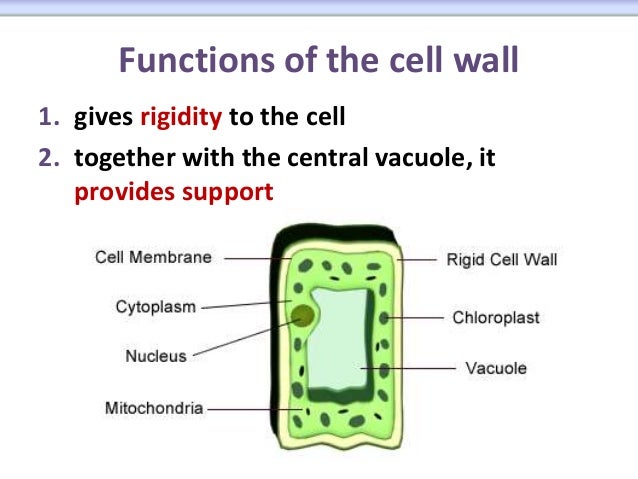 Functions of the cell wall

1. gives rigidity to the cell
2. together with the central vacuole, it provides support

Cell Membrane
Cytoplasm
Nucleus
Mitochondria
Rigid Cell Wall
Chloroplast
Vacuole